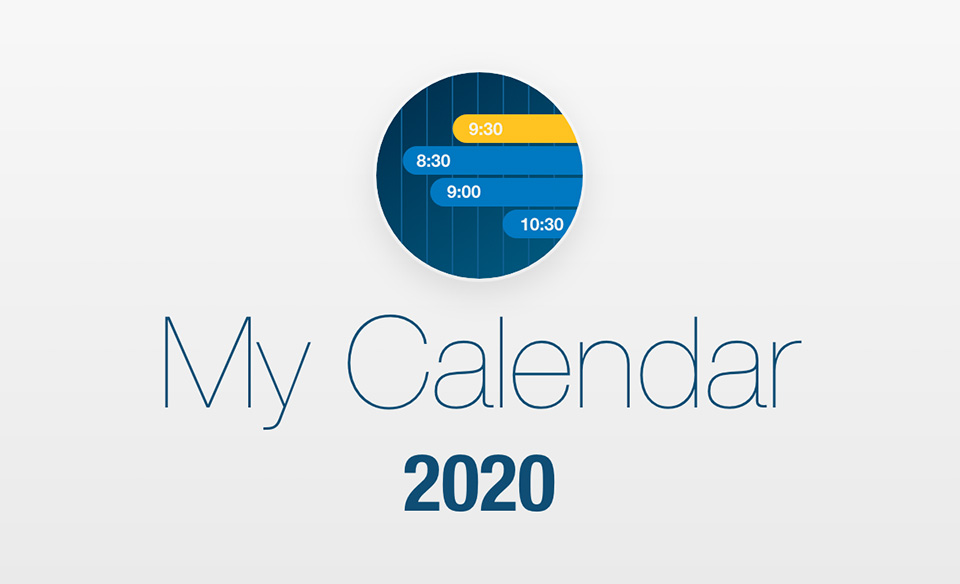 9:30
8:30
9:00
10:30

My Calendar

2020